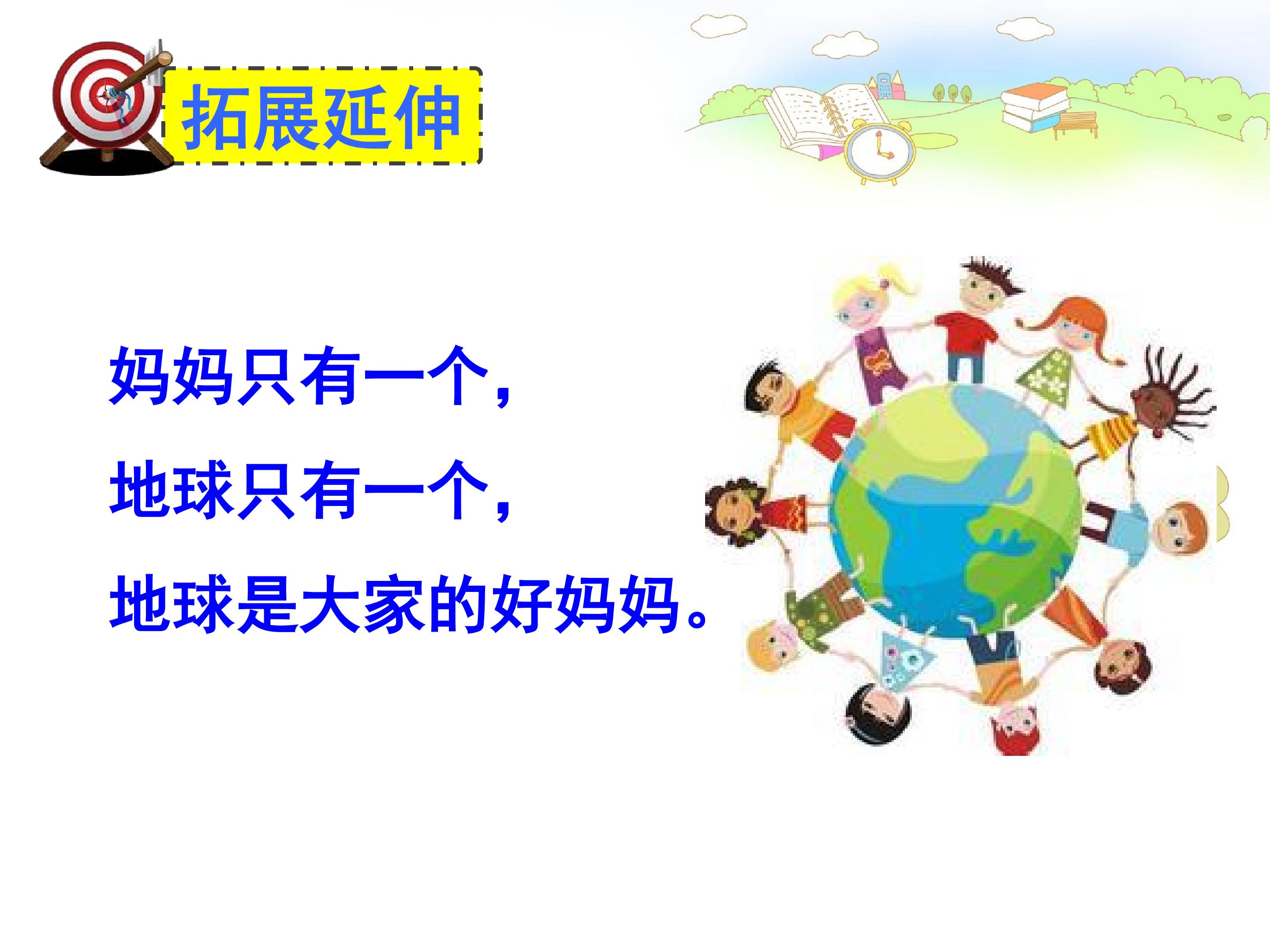 拓展延伸

妈妈只有一个，

地球只有一个，

地球是大家的好妈妈。